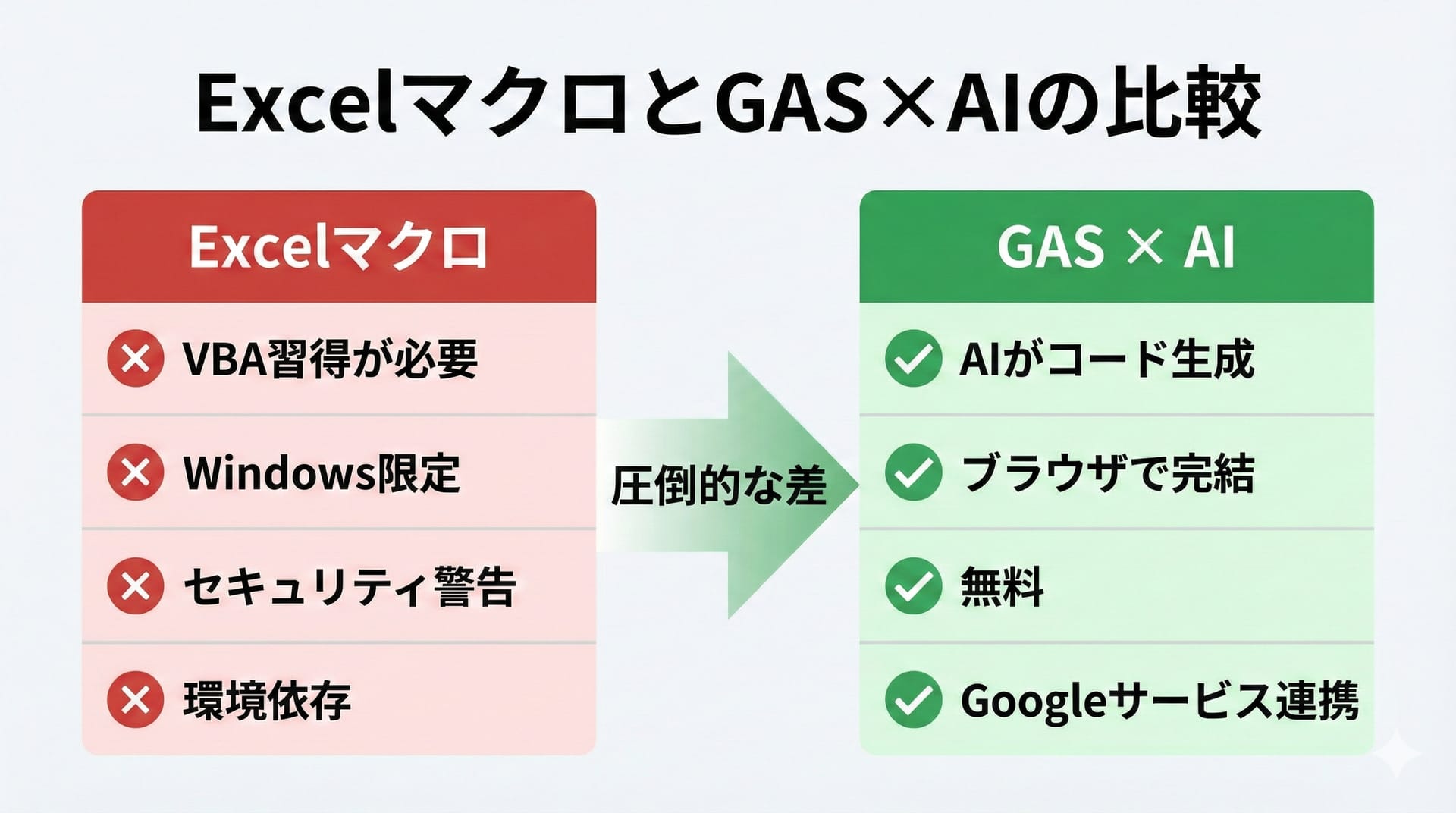 ExcelマクロとGAS×AIの比較

Excelマクロ

VBA習得が必要

Windows限定

セキュリティ警告

環境依存

圧倒的な差

GAS × AI

AIがコード生成

ブラウザで完結

無料

Googleサービス連携